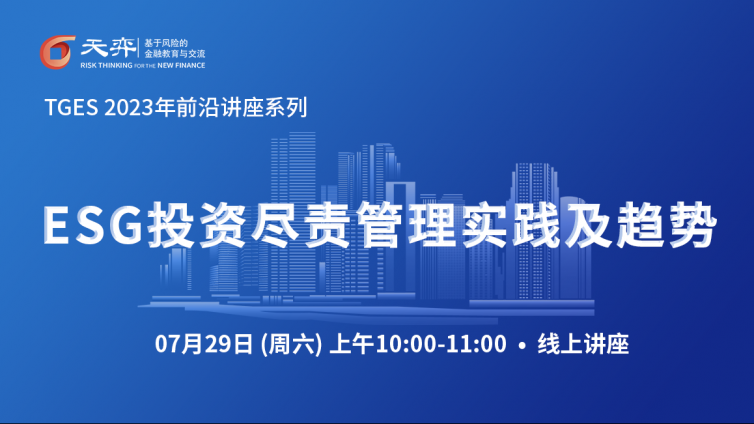 天弈 基于风险的金融教育与交流
RISK THINKING FOR THE NEW FINANCE

TGES 2023年前沿讲座系列

ESG投资尽责管理实践及趋势

07月29日 (周六) 上午10:00-11:00 • 线上讲座